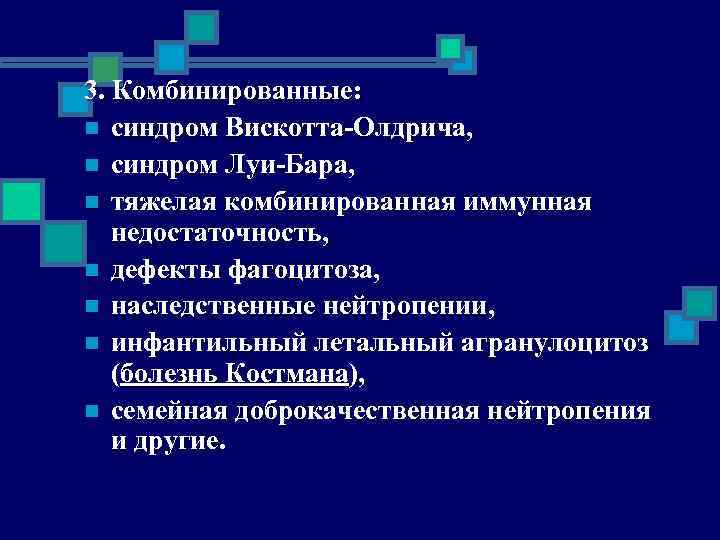 3. Комбинированные:

синдром Вискотта-Олдрича,

синдром Луи-Бара,

тяжелая комбинированная иммунная недостаточность,

дефекты фагоцитоза,

наследственные нейтропении,

инфантильный летальный агранулоцитоз (болезнь Костмана),

семейная доброкачественная нейтропения и другие.